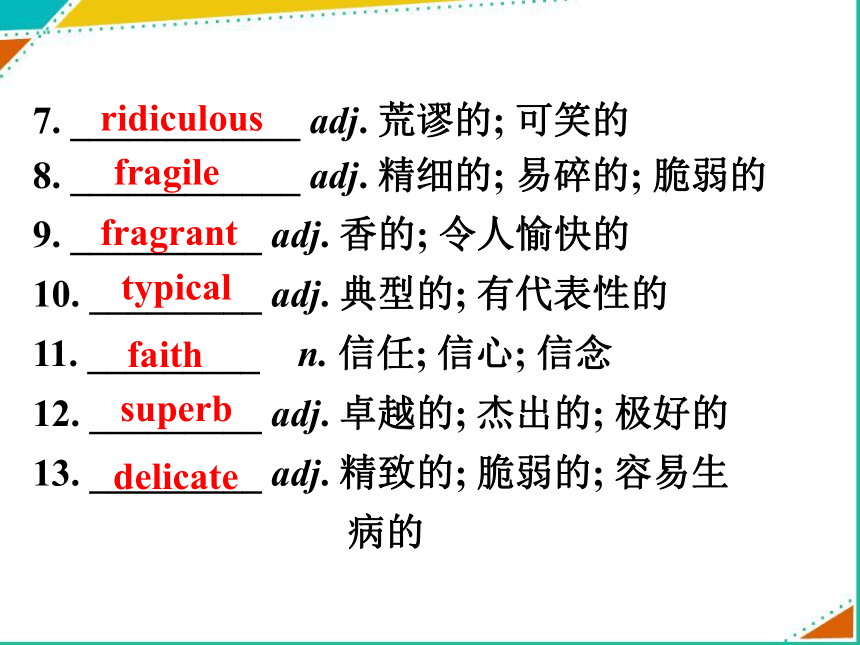 7. ridiculous adj. 荒谬的; 可笑的
8. fragile adj. 精细的; 易碎的; 脆弱的
9. fragrant adj. 香的; 令人愉快的
10. typical adj. 典型的; 有代表性的
11. faith n. 信任; 信心; 信念
12. superb adj. 卓越的; 杰出的; 极好的
13. delicate adj. 精致的; 脆弱的; 容易生病的